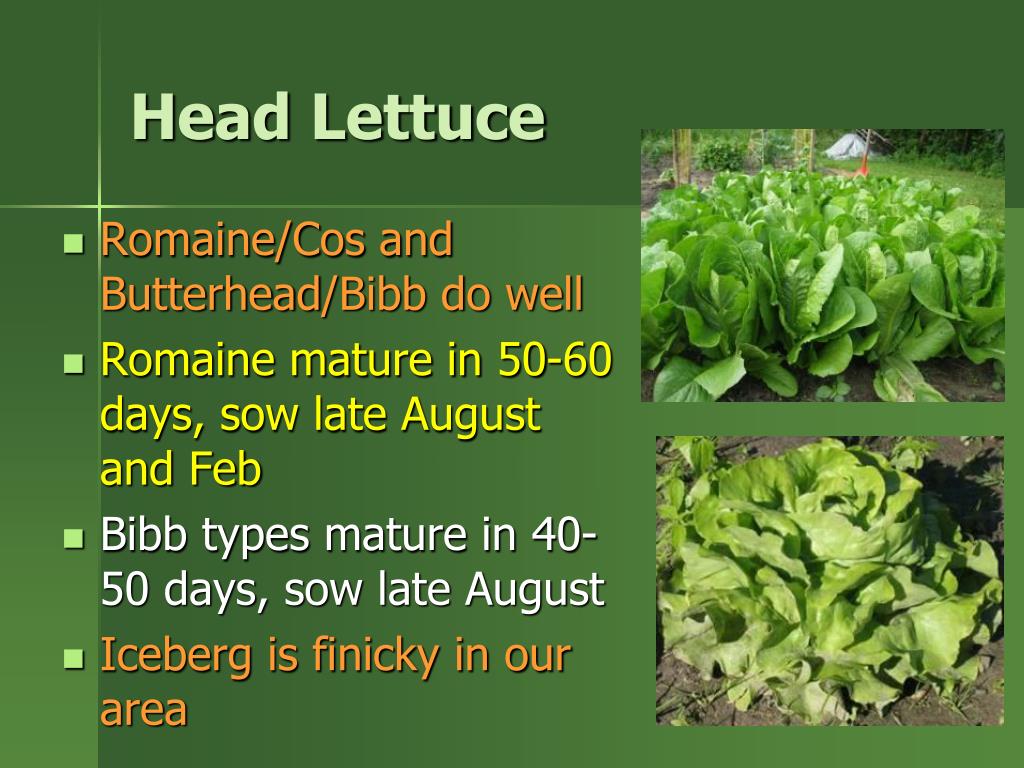 Head Lettuce

- Romaine/Cos and Butterhead/Bibb do well
- Romaine mature in 50-60 days, sow late August and Feb
- Bibb types mature in 40-50 days, sow late August
- Iceberg is finicky in our area